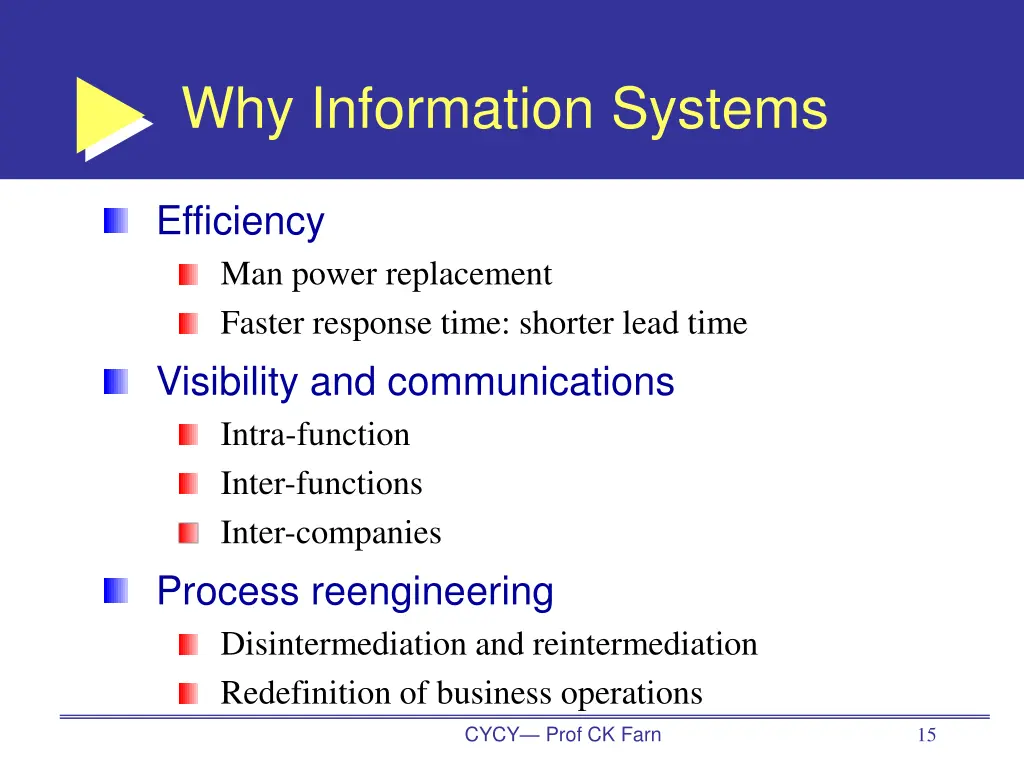 Why Information Systems

Efficiency

Man power replacement

Faster response time: shorter lead time

Visibility and communications

Intra-function

Inter-functions

Inter-companies

Process reengineering

Disintermediation and reintermediation

Redefinition of business operations

CYCY— Prof CK Farn

15